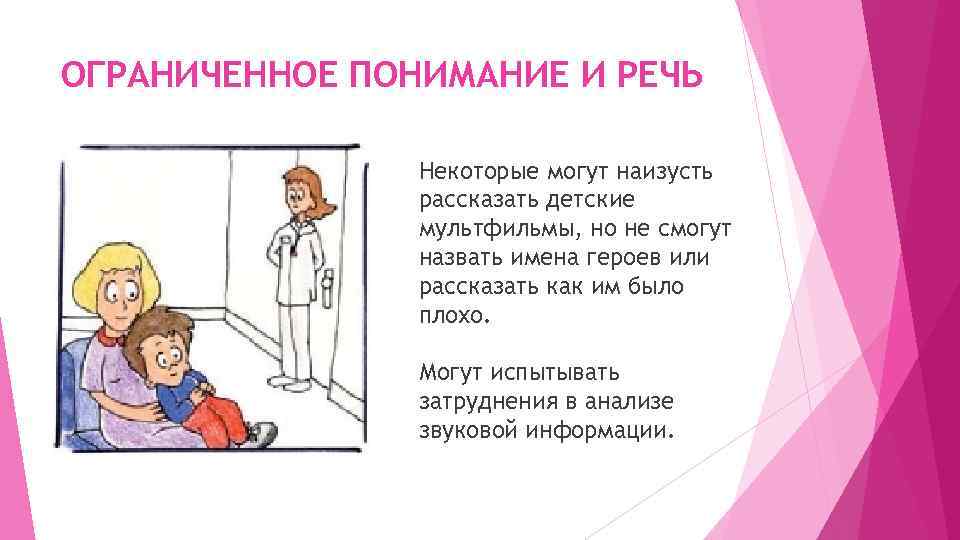 ОГРАНИЧЕННОЕ ПОНИМАНИЕ И РЕЧЬ

Некоторые могут наизусть рассказать детские мультфильмы, но не смогут назвать имена героев или рассказать как им было плохо.

Могут испытывать затруднения в анализе звуковой информации.